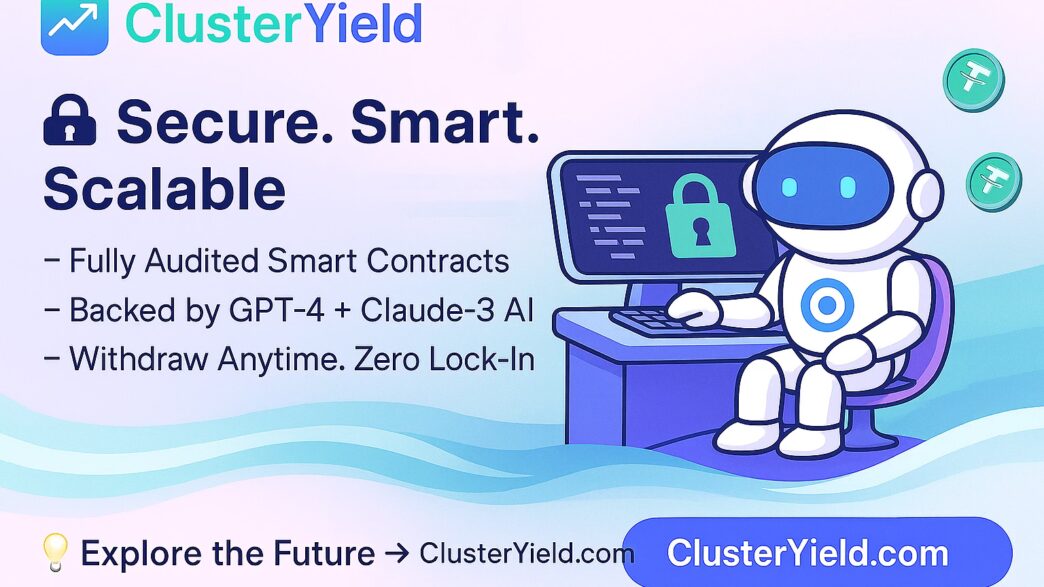 ClusterYield

Secure. Smart. Scalable

– Fully Audited Smart Contracts
– Backed by GPT-4 + Claude-3 AI
– Withdraw Anytime. Zero Lock-In

Explore the Future → ClusterYield.com

ClusterYield.com